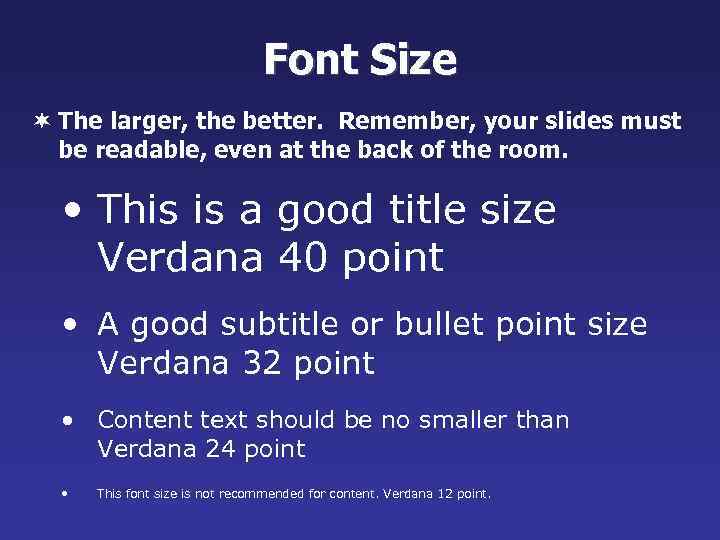 Font Size

✶ The larger, the better. Remember, your slides must be readable, even at the back of the room.

• This is a good title size Verdana 40 point

• A good subtitle or bullet point size Verdana 32 point

• Content text should be no smaller than Verdana 24 point

• This font size is not recommended for content. Verdana 12 point.